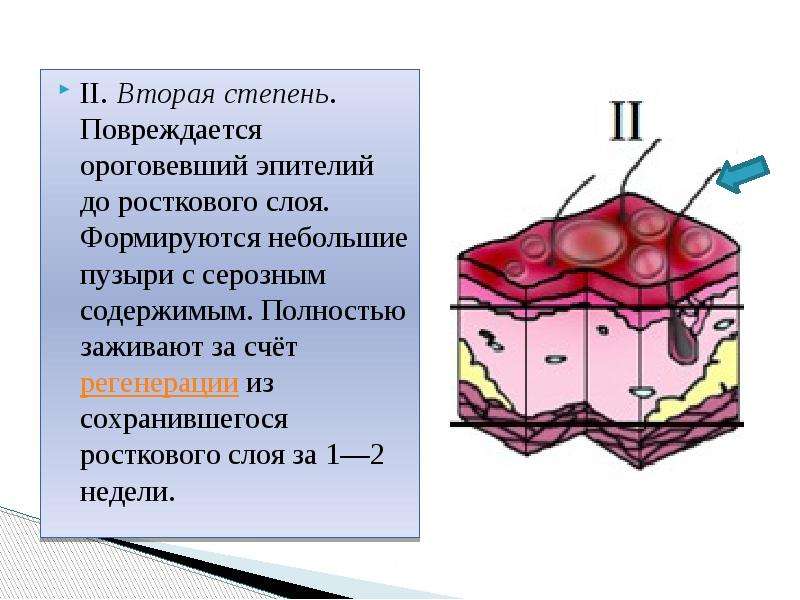 II. Вторая степень. Повреждается ороговевший эпителий до росткового слоя. Формируются небольшие пузыри с серозным содержимым. Полностью заживают за счёт регенерации из сохранившегося росткового слоя за 1—2 недели.

II